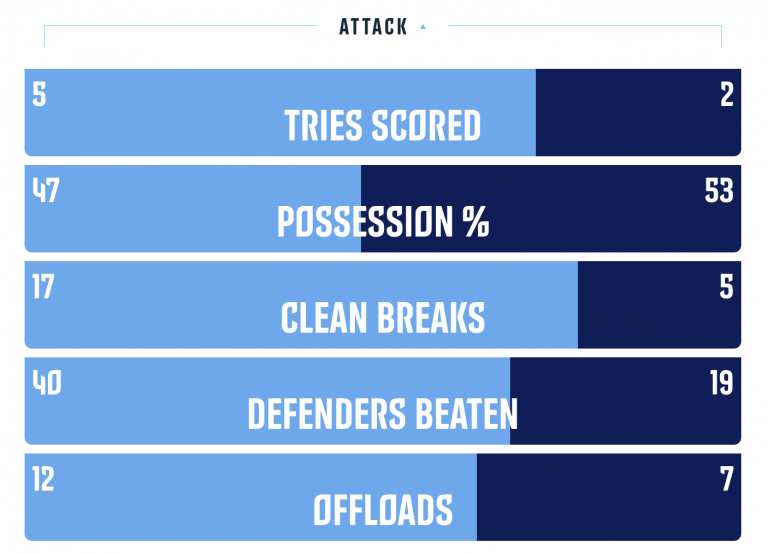 ATTACK

5
TRIES SCORED
2

47
POSSESSION %
53

17
CLEAN BREAKS
5

40
DEFENDERS BEATEN
19

12
OFFLOADS
7